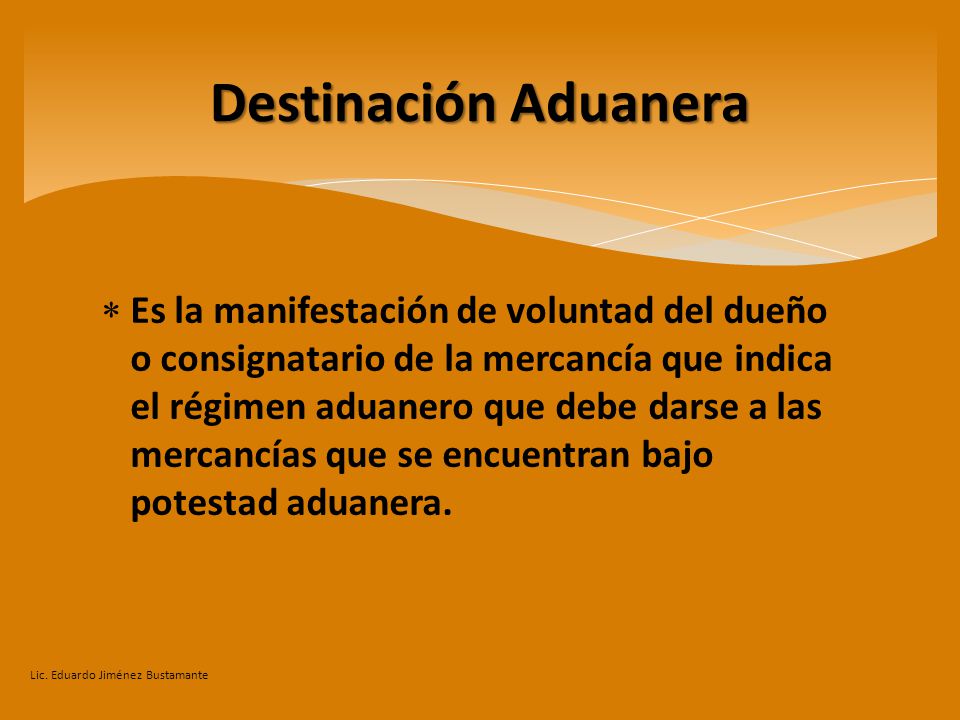 Destinación Aduanera

* Es la manifestación de voluntad del dueño o consignatario de la mercancía que indica el régimen aduanero que debe darse a las mercancías que se encuentran bajo potestad aduanera.

Lic. Eduardo Jiménez Bustamante